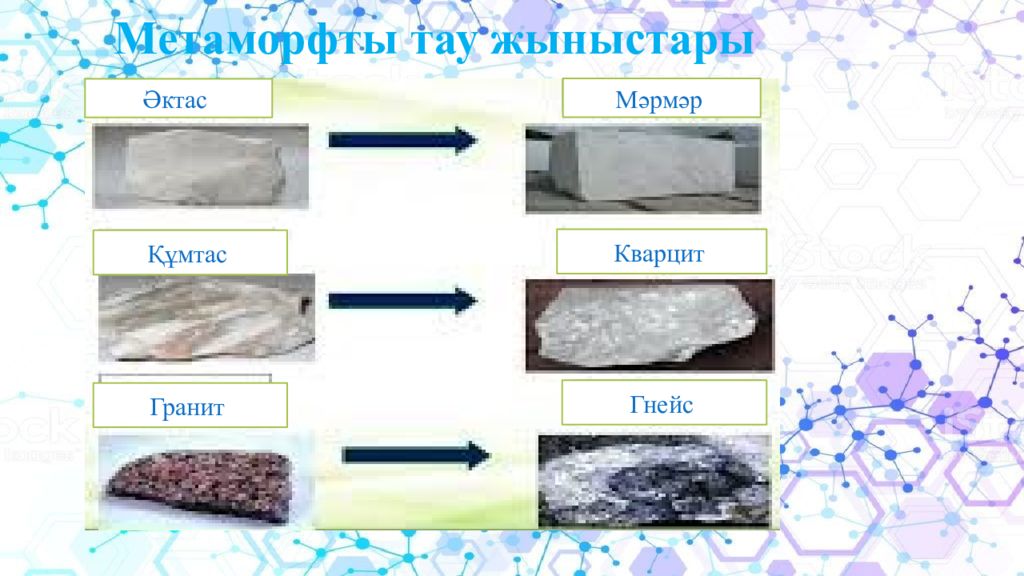 Метаморфты тау жыныстары

Әктас

Мәрмәр

Құмтас

Кварцит

Гранит

Гнейс